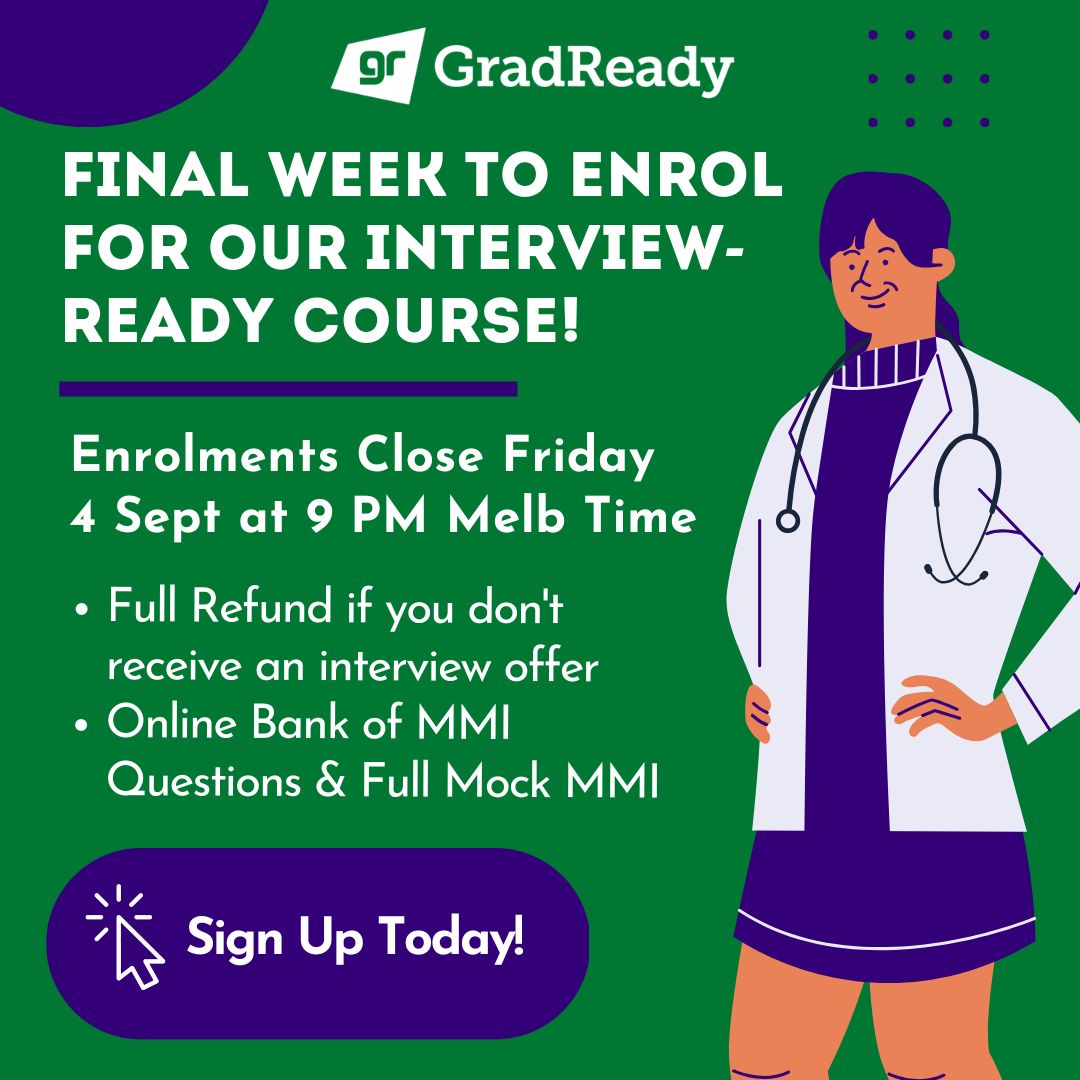 gr GradReady

FINAL WEEK TO ENROL FOR OUR INTERVIEW-READY COURSE!

Enrolments Close Friday 4 Sept at 9 PM Melb Time

• Full Refund if you don't receive an interview offer
• Online Bank of MMI Questions & Full Mock MMI

Sign Up Today!